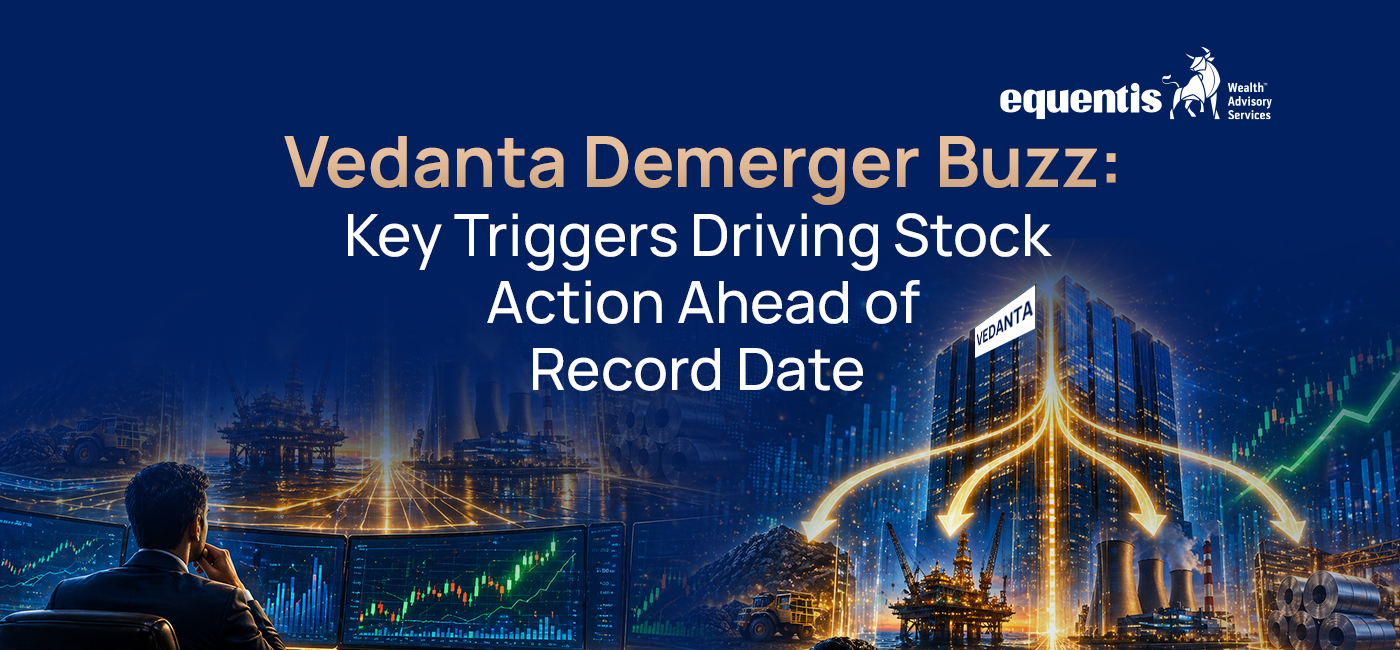 equentis Wealth™ Advisory Services

Vedanta Demerger Buzz:
Key Triggers Driving Stock Action Ahead of Record Date

VEDANTA